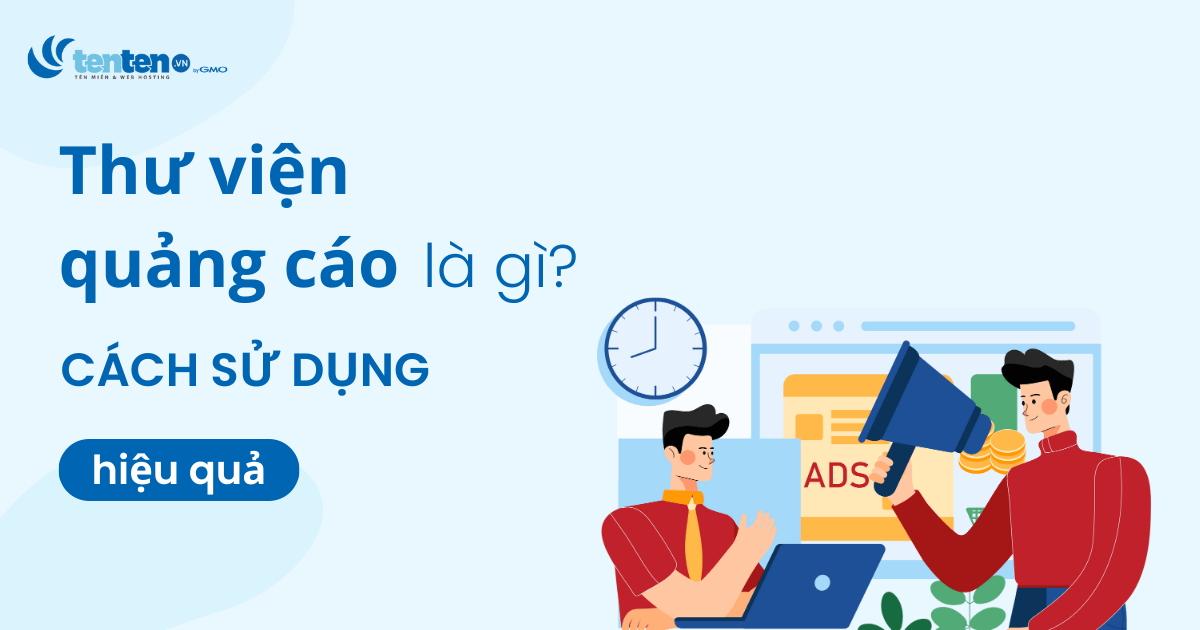 tenten.vn by GMO
TÊN MIỀN & WEB HOSTING

Thư viện quảng cáo là gì?

CÁCH SỬ DỤNG

hiệu quả

ADS